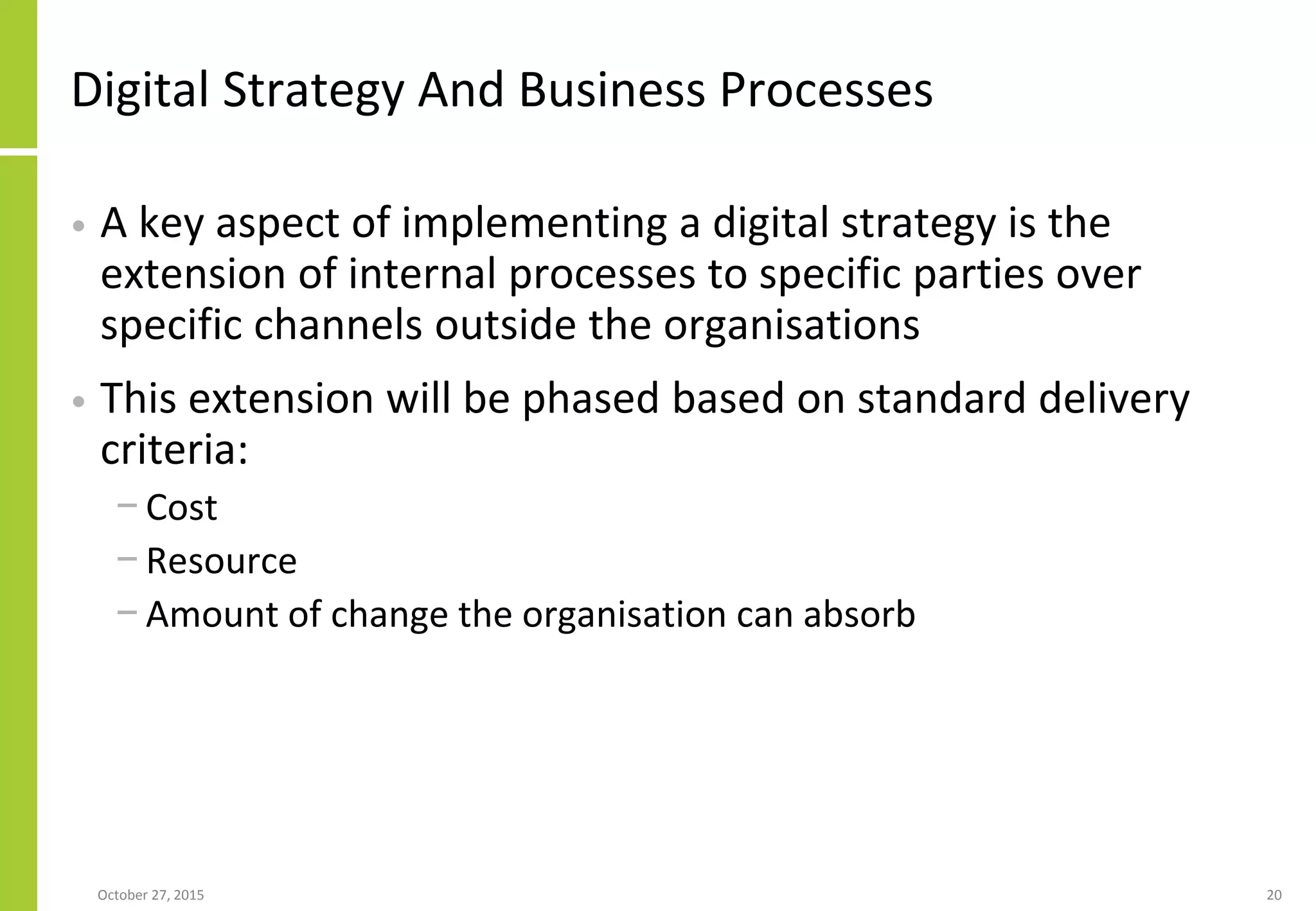 Digital Strategy And Business Processes

• A key aspect of implementing a digital strategy is the extension of internal processes to specific parties over specific channels outside the organisations

• This extension will be phased based on standard delivery criteria:
– Cost
– Resource
– Amount of change the organisation can absorb

October 27, 2015

20